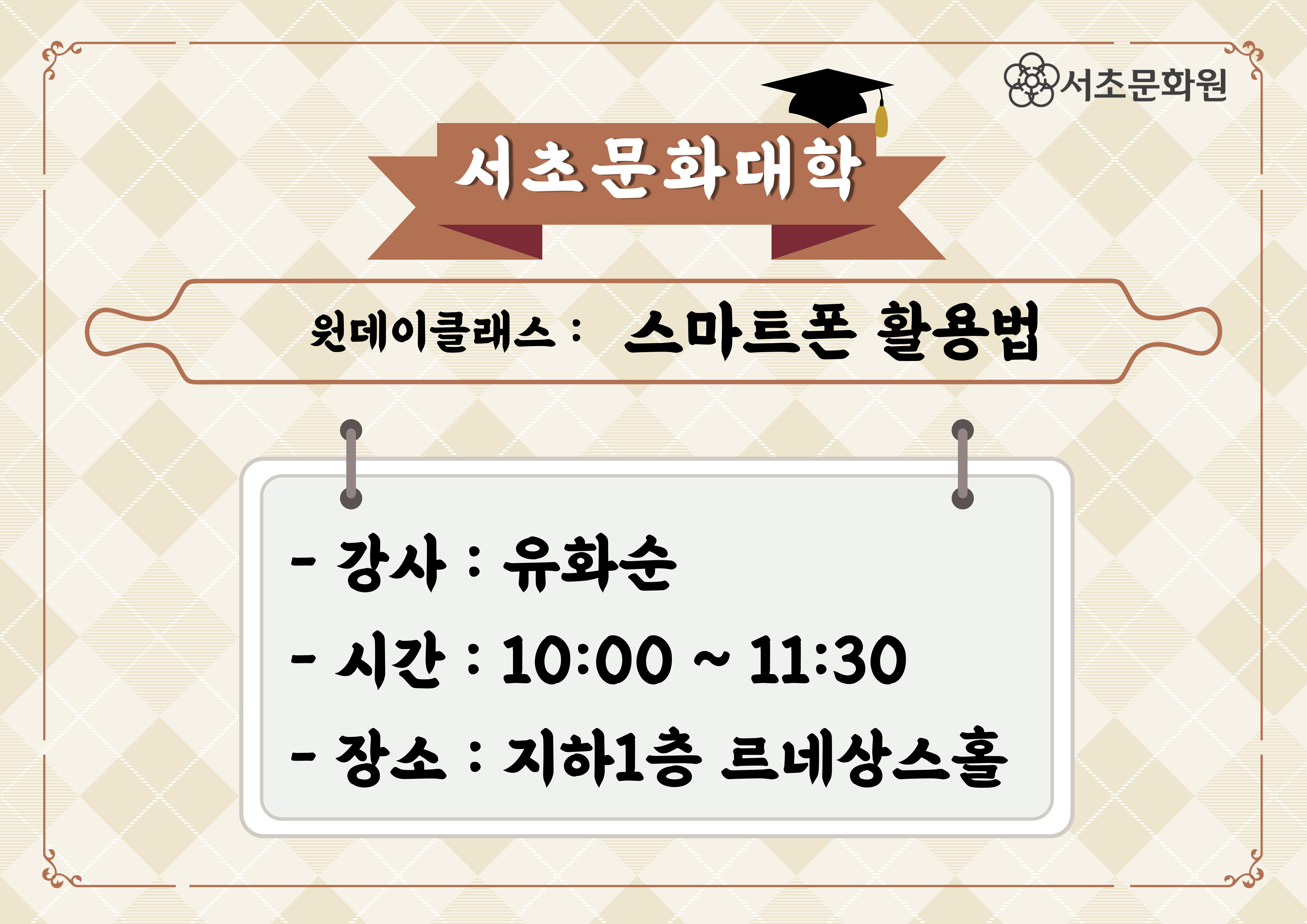 서초문화원

서초문화대학

원데이클래스 : 스마트폰 활용법

- 강사 : 유화순
- 시간 : 10:00 ~ 11:30
- 장소 : 지하1층 르네상스홀